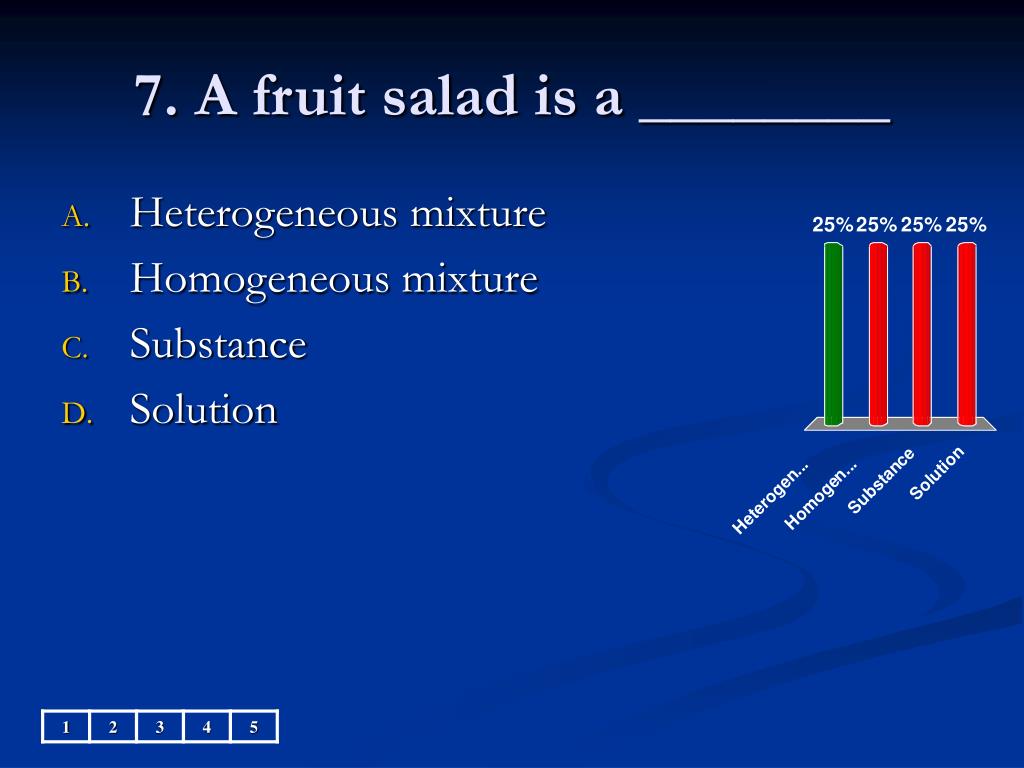 7. A fruit salad is a ________

A. Heterogeneous mixture
B. Homogeneous mixture
C. Substance
D. Solution

25% 25% 25% 25%

Heterogen... Homogen... Substance Solution

| 1 | 2 | 3 | 4 | 5 |
|---|---|---|---|---|